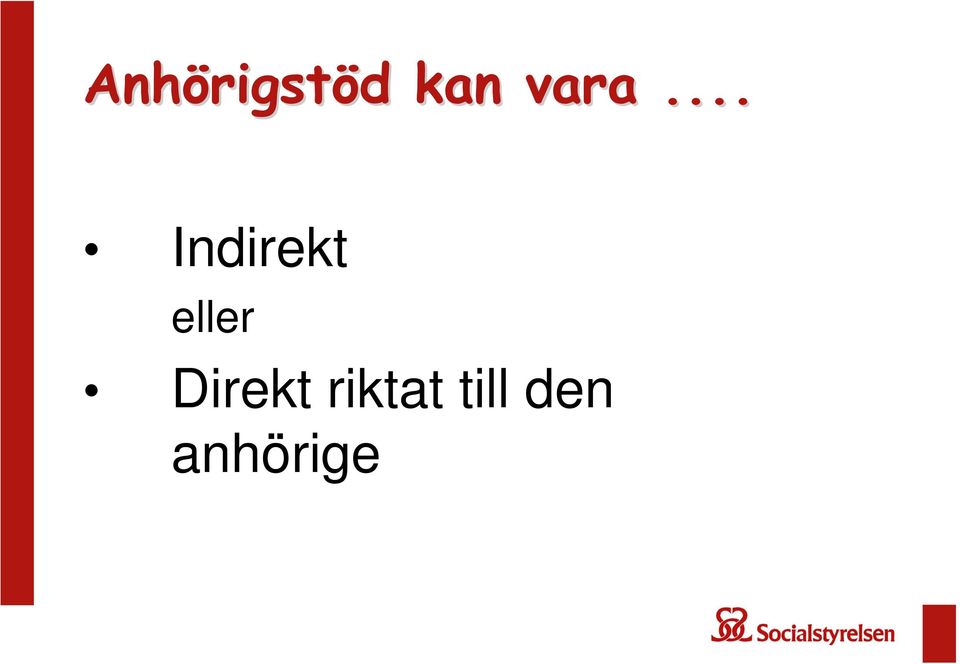 Anhörigstöd kan vara ....

• Indirekt
eller
• Direkt riktat till den anhörige

Socialstyrelsen